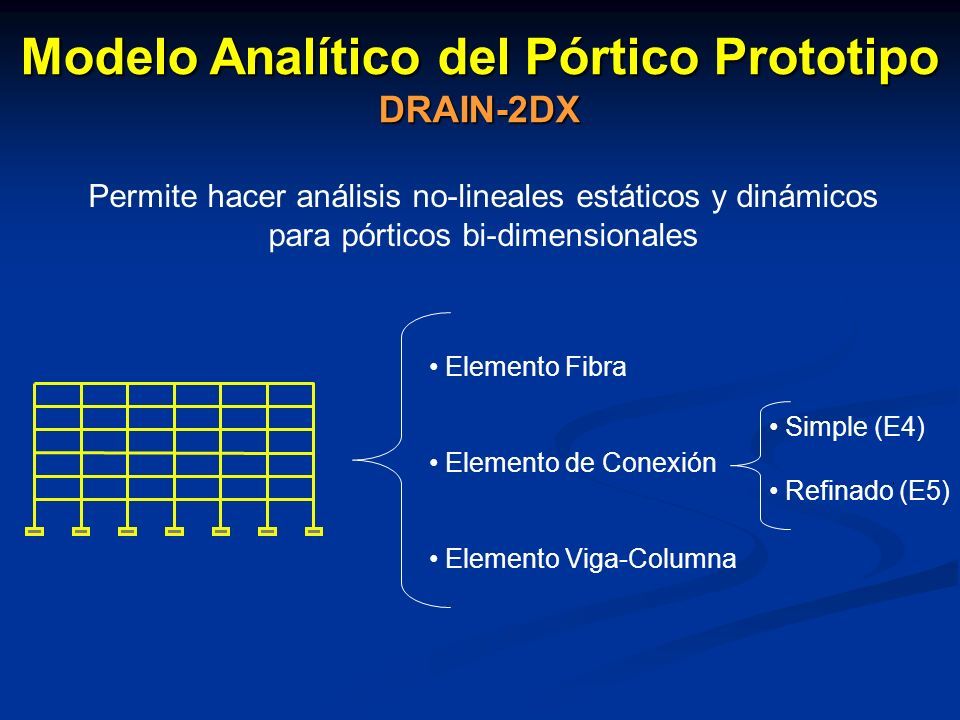 Modelo Analítico del Pórtico Prototipo
DRAIN-2DX

Permite hacer análisis no-lineales estáticos y dinámicos para pórticos bi-dimensionales

• Elemento Fibra

• Elemento de Conexión

• Simple (E4)

• Refinado (E5)

• Elemento Viga-Columna